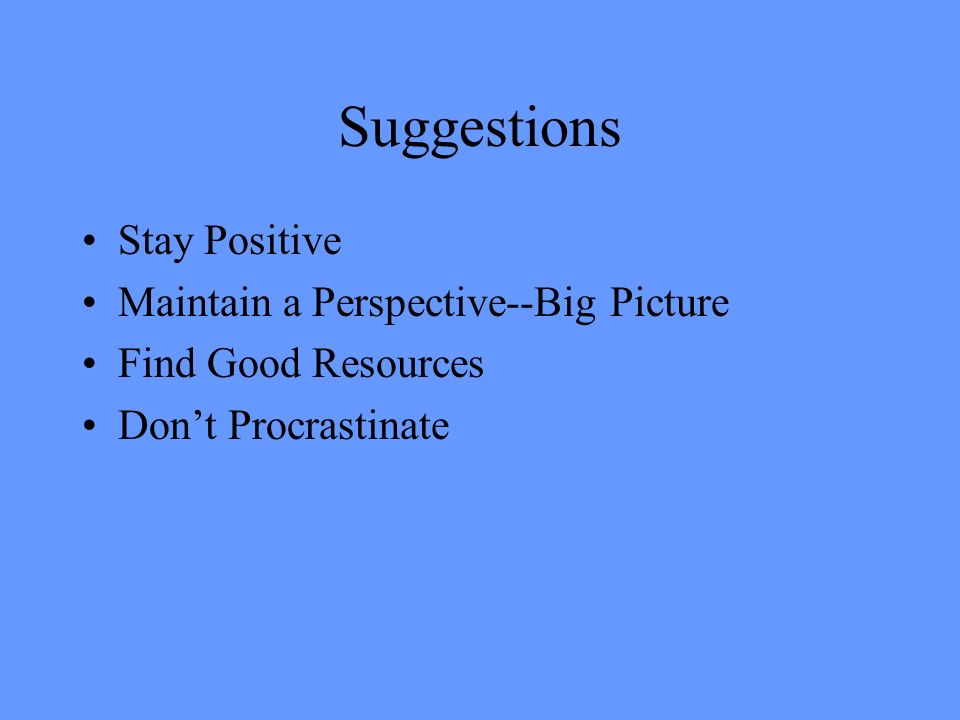 Suggestions

• Stay Positive
• Maintain a Perspective--Big Picture
• Find Good Resources
• Don’t Procrastinate